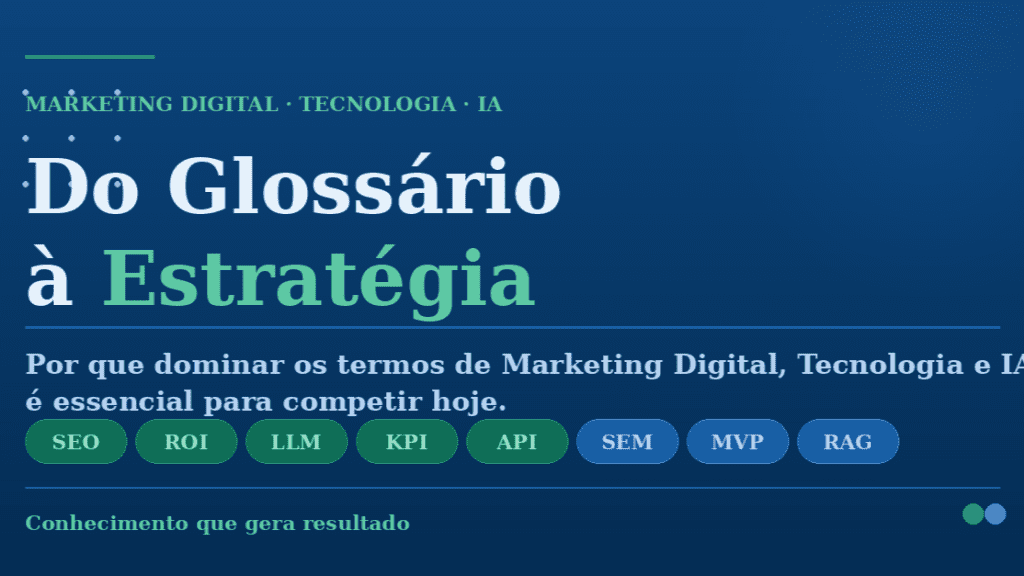 MARKETING DIGITAL · TECNOLOGIA · IA

Do Glossário à Estratégia

Por que dominar os termos de Marketing Digital, Tecnologia e IA é essencial para competir hoje.

SEO ROI LLM KPI API SEM MVP RAG

Conhecimento que gera resultado